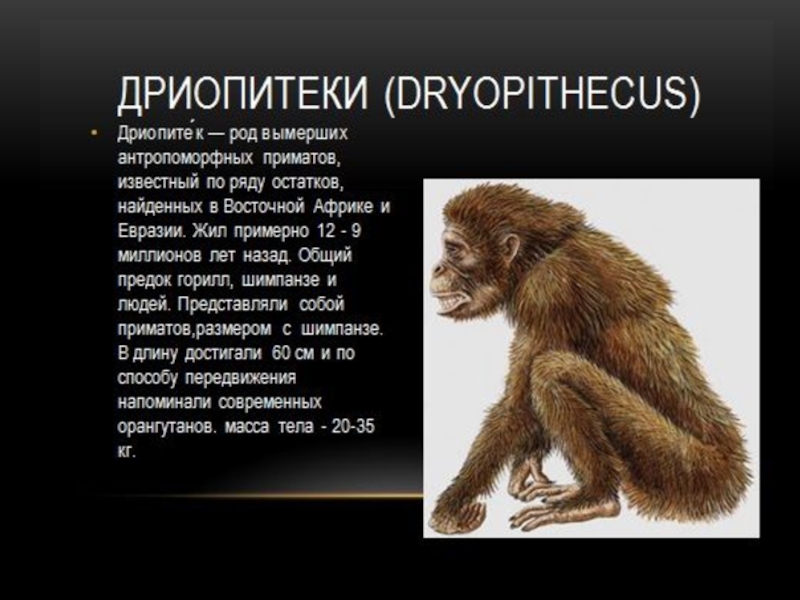 ДРИОПИТЕКИ (DRYOPITHECUS)

• Дриопите́к — род вымерших антропоморфных приматов, известный по ряду остатков, найденных в Восточной Африке и Евразии. Жил примерно 12 - 9 миллионов лет назад. Общий предок горилл, шимпанзе и людей. Представляли собой приматов,размером с шимпанзе. В длину достигали 60 см и по способу передвижения напоминали современных орангутанов. масса тела - 20-35 кг.